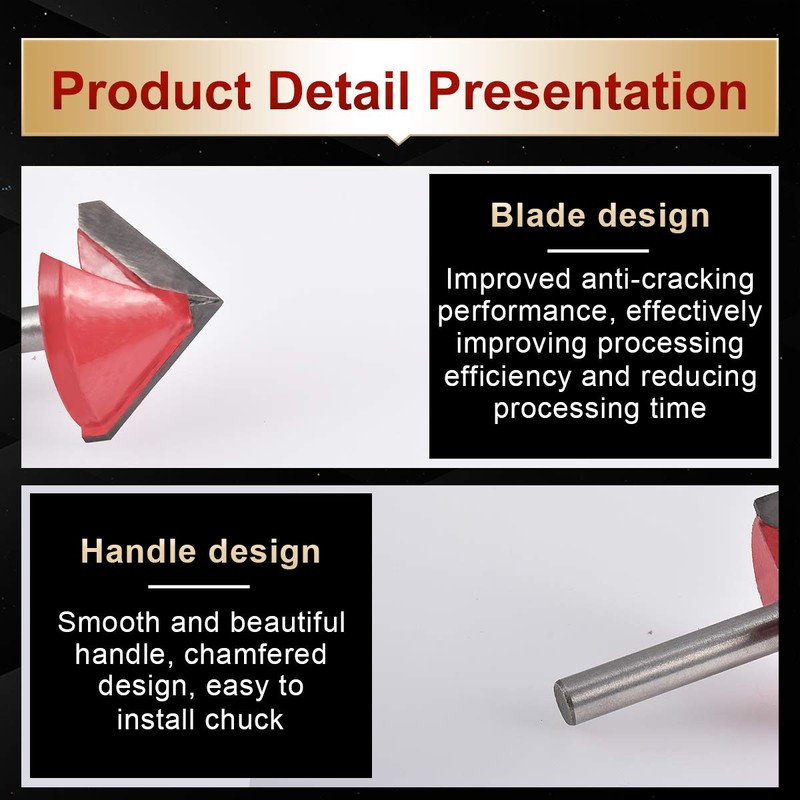 Product Detail Presentation

Blade design

Improved anti-cracking performance, effectively improving processing efficiency and reducing processing time

Handle design

Smooth and beautiful handle, chamfered design, easy to install chuck